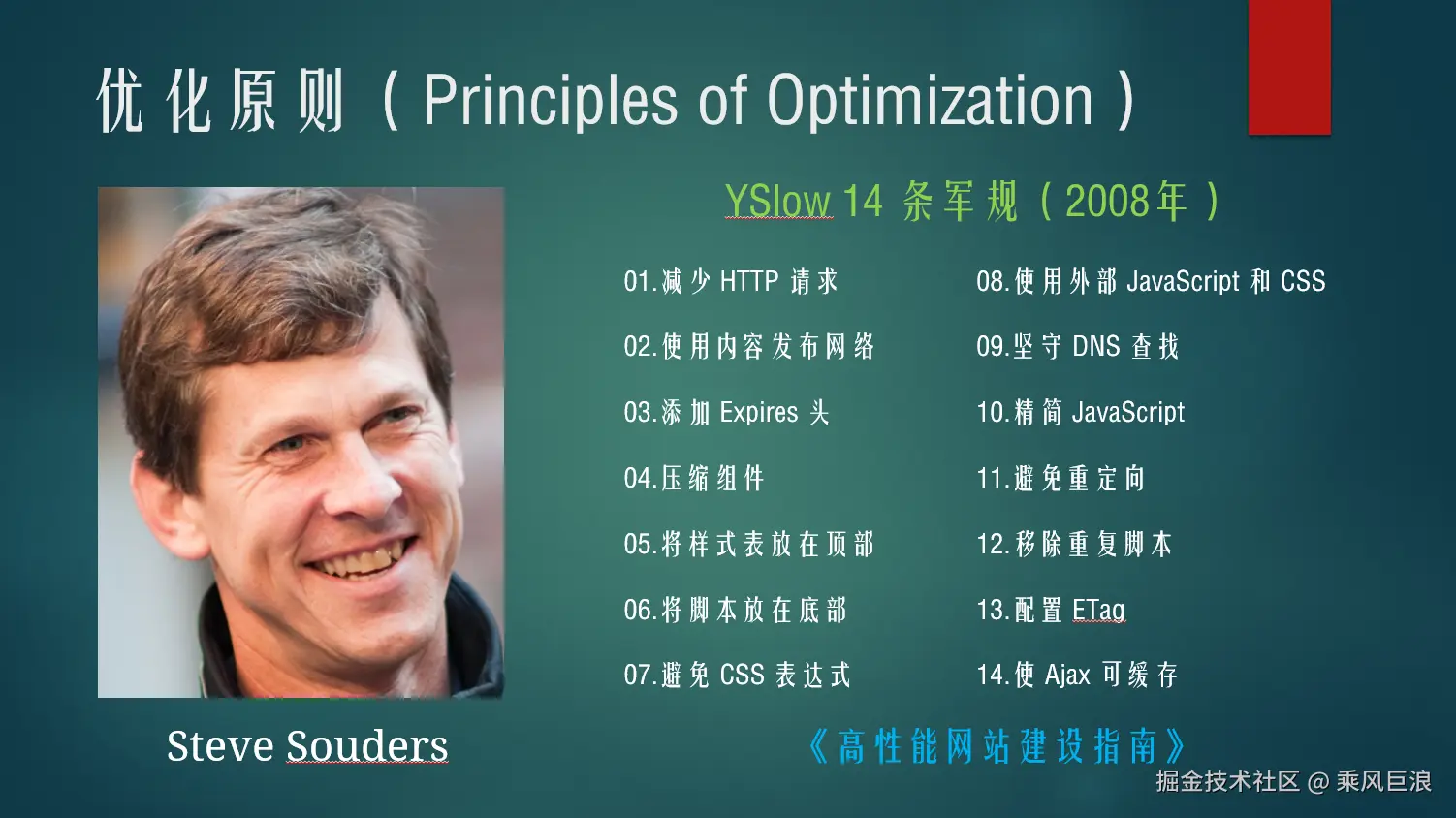 优化原则（Principles of Optimization）

YSlow 14 条军规（2008年）

01.减少 HTTP 请求

02.使用内容发布网络

03.添加 Expires 头

04.压缩组件

05.将样式表放在顶部

06.将脚本放在底部

07.避免 CSS 表达式

08.使用外部 JavaScript 和 CSS

09.坚守 DNS 查找

10.精简 JavaScript

11.避免重定向

12.移除重复脚本

13.配置 ETag

14.使 Ajax 可缓存

Steve Souders

《高性能网站建设指南》

掘金技术社区 @ 乘风巨浪